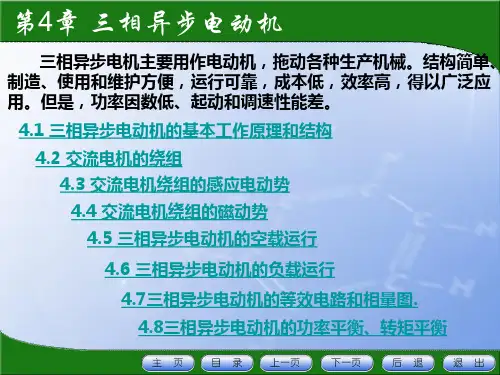 第4章 三相异步电动机

三相异步电机主要用作电动机，拖动各种生产机械。结构简单、制造、使用和维护方便，运行可靠，成本低，效率高，得以广泛应用。但是，功率因数低、起动和调速性能差。

4.1 三相异步电动机的基本工作原理和结构

4.2 交流电机的绕组

4.3 交流电机绕组的感应电动势

4.4 交流电机绕组的磁动势

4.5 三相异步电动机的空载运行

4.6 三相异步电动机的负载运行

4.7三相异步电动机的等效电路和相量图.

4.8三相异步电动机的功率平衡、转矩平衡

主 页　目 录　上一页　下一页　后 退　退 出